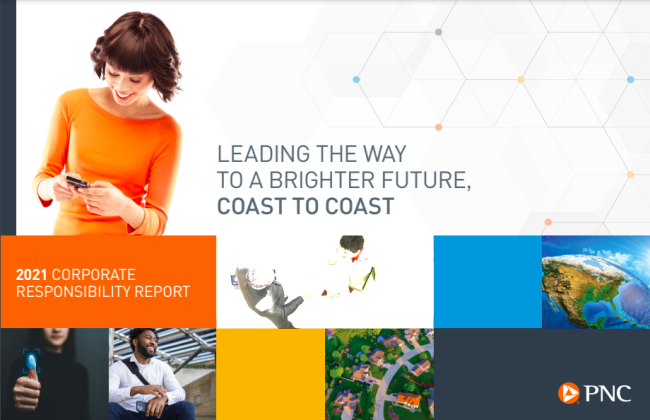 LEADING THE WAY TO A BRIGHTER FUTURE, COAST TO COAST

2021 CORPORATE RESPONSIBILITY REPORT

PNC